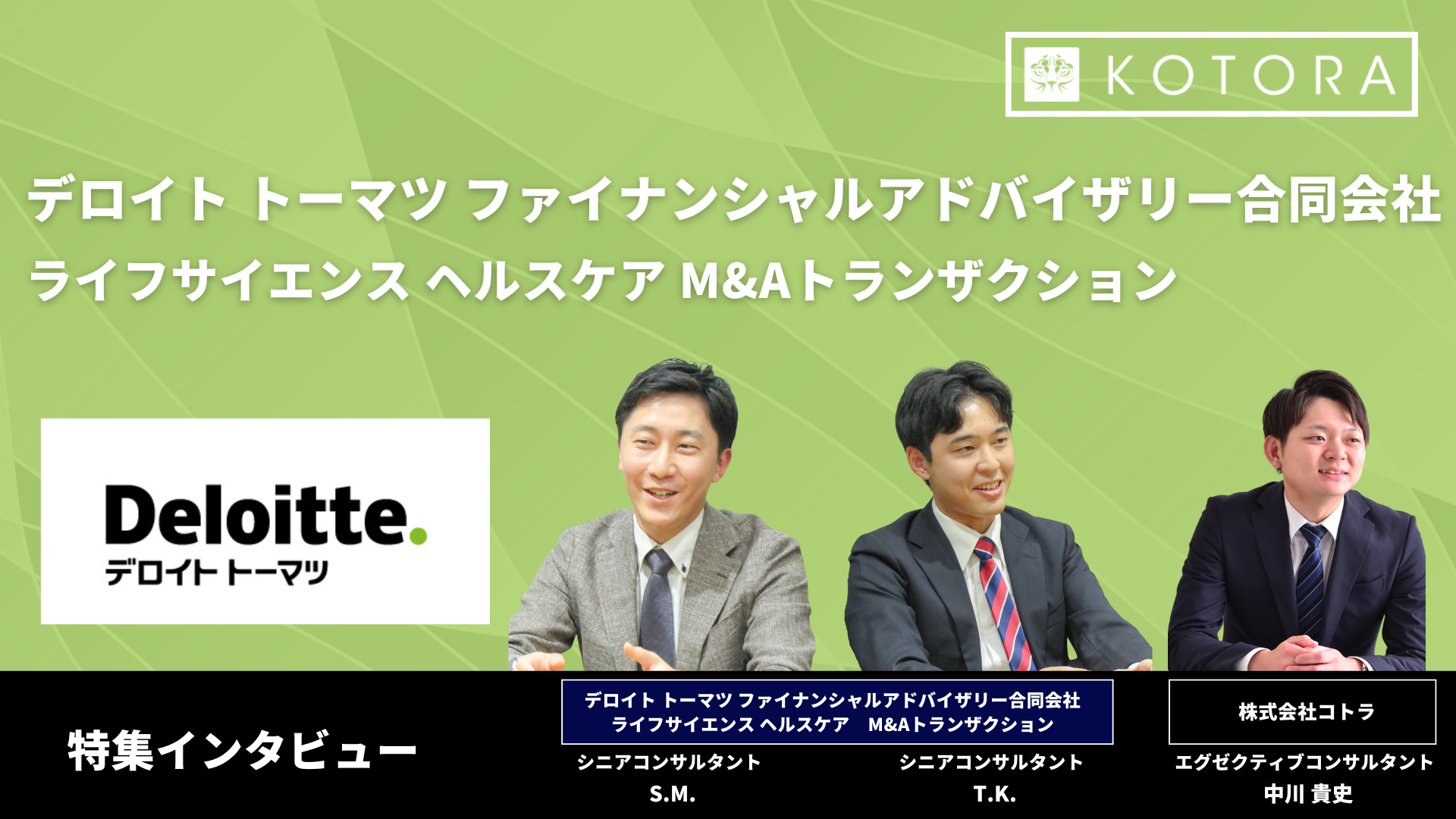 KOTORA

デロイト トーマツ ファイナンシャルアドバイザリー合同会社
ライフサイエンス ヘルスケア M&Aトランザクション

Deloitte.
デロイト トーマツ

特集インタビュー

デロイト トーマツ ファイナンシャルアドバイザリー合同会社
ライフサイエンス ヘルスケア M&Aトランザクション

シニアコンサルタント
S.M.

シニアコンサルタント
T.K.

株式会社コトラ

エグゼクティブコンサルタント
中川 貴史